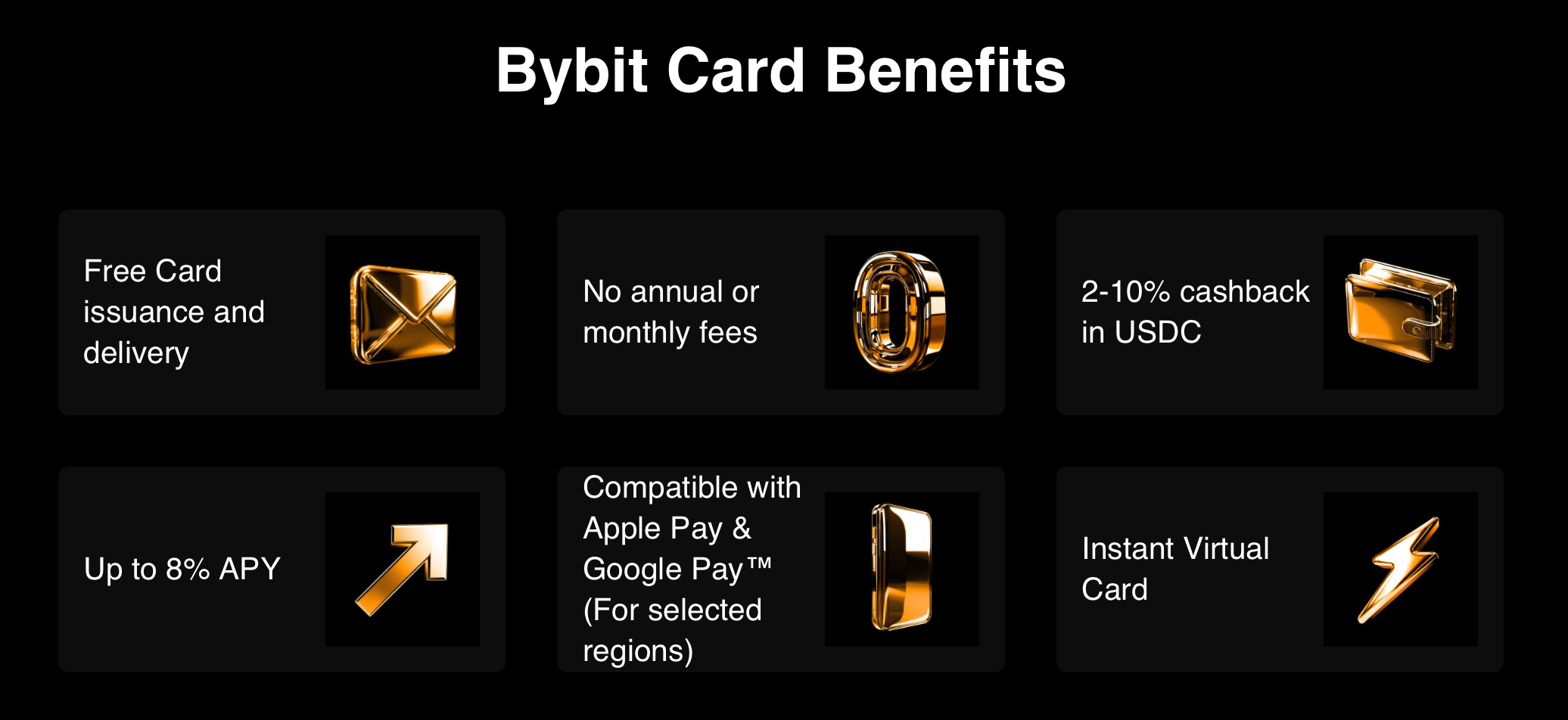 Bybit Card Benefits

Free Card issuance and delivery

No annual or monthly fees

2-10% cashback in USDC

Up to 8% APY

Compatible with Apple Pay & Google Pay™ (For selected regions)

Instant Virtual Card